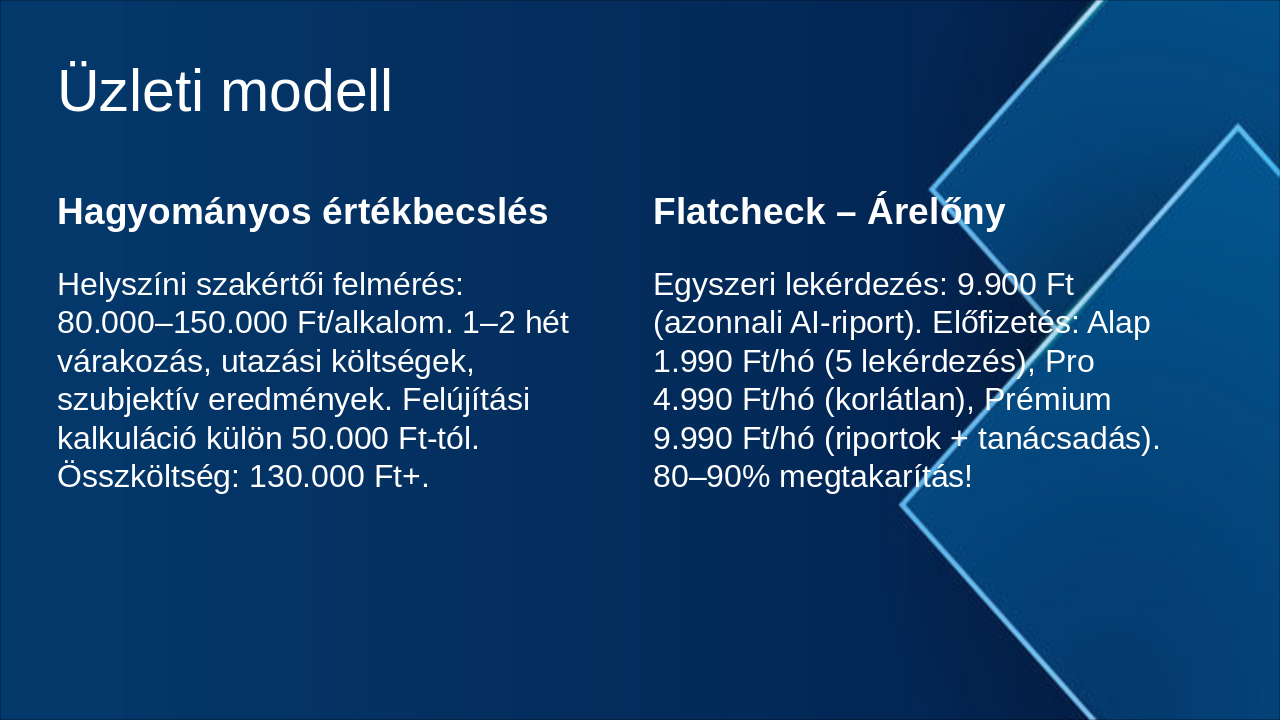 Üzleti modell

Hagyományos értékbecslés

Helyszíni szakértői felmérés: 80.000–150.000 Ft/alkalom. 1–2 hét várakozás, utazási költségek, szubjektív eredmények. Felújítási kalkuláció külön 50.000 Ft-tól. Összköltség: 130.000 Ft+.

Flatcheck – Árelőny

Egyszeri lekérdezés: 9.900 Ft (azonnali AI-riport). Előfizetés: Alap 1.990 Ft/hó (5 lekérdezés), Pro 4.990 Ft/hó (korlátlan), Prémium 9.990 Ft/hó (riportok + tanácsadás). 80–90% megtakarítás!